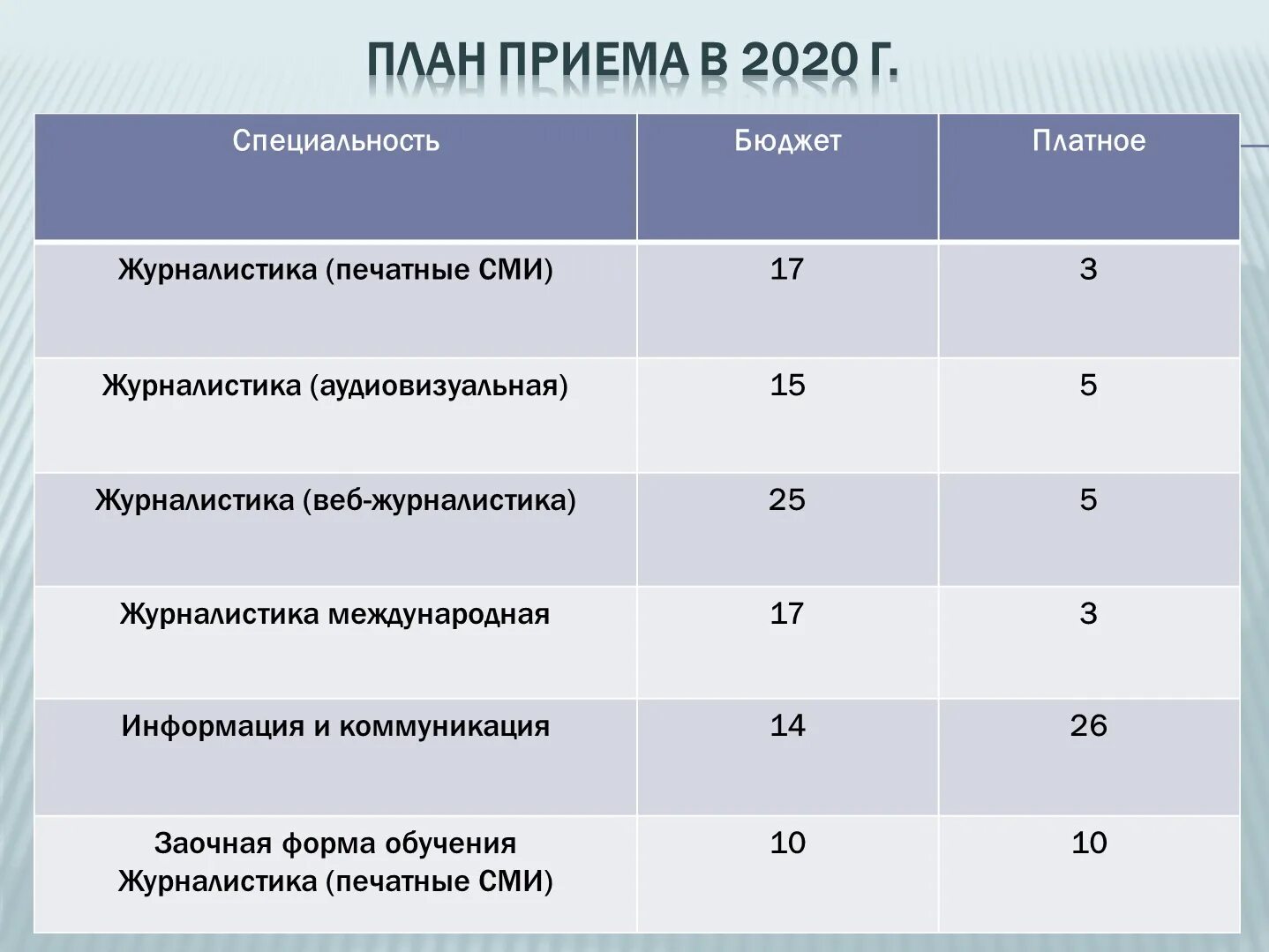 ПЛАН ПРИЕМА В 2020 Г.

| Специальность | Бюджет | Платное |
|---|---|---|
| Журналистика (печатные СМИ) | 17 | 3 |
| Журналистика (аудиовизуальная) | 15 | 5 |
| Журналистика (веб-журналистика) | 25 | 5 |
| Журналистика международная | 17 | 3 |
| Информация и коммуникация | 14 | 26 |
| Заочная форма обучения Журналистика (печатные СМИ) | 10 | 10 |